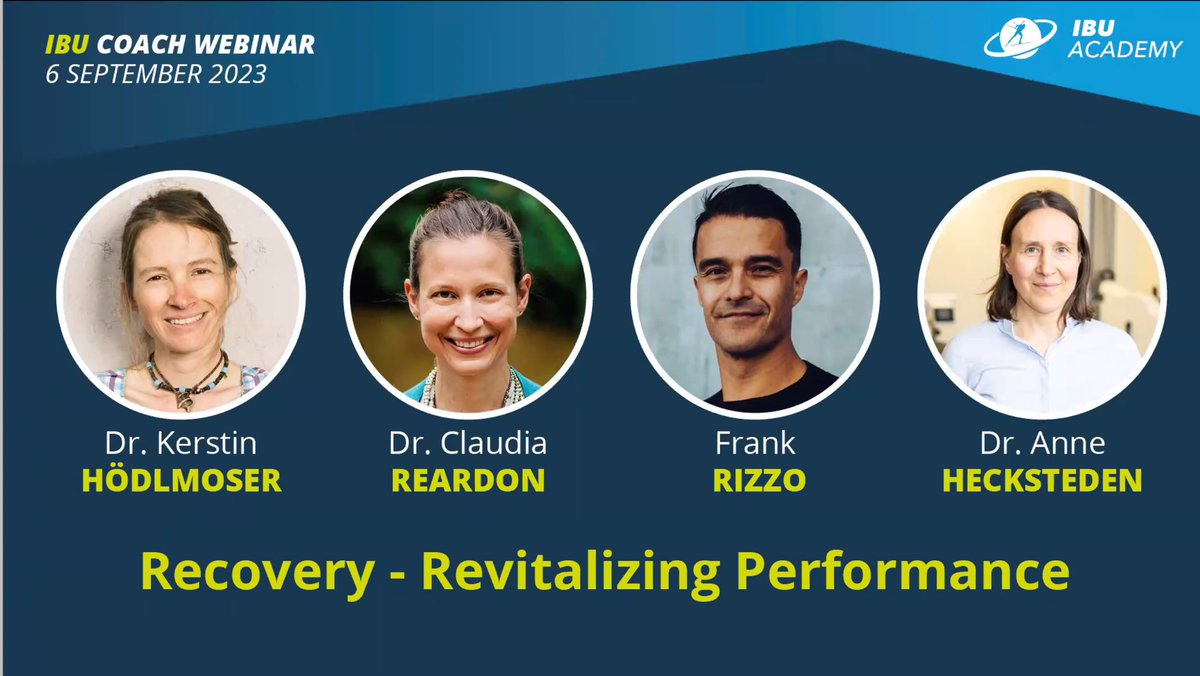 IBU COACH WEBINAR
6 SEPTEMBER 2023

IBU
ACADEMY

Dr. Kerstin
HÖDLMOSER

Dr. Claudia
REARDON

Frank
RIZZO

Dr. Anne
HECKSTEDEN

Recovery - Revitalizing Performance